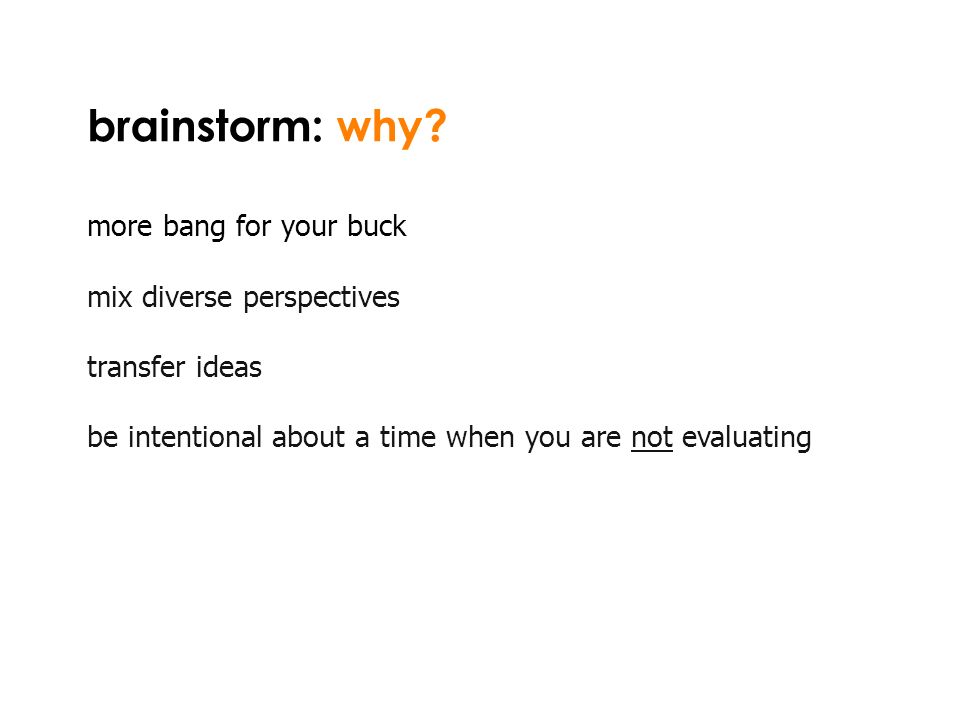 brainstorm: why?

more bang for your buck

mix diverse perspectives

transfer ideas

be intentional about a time when you are not evaluating